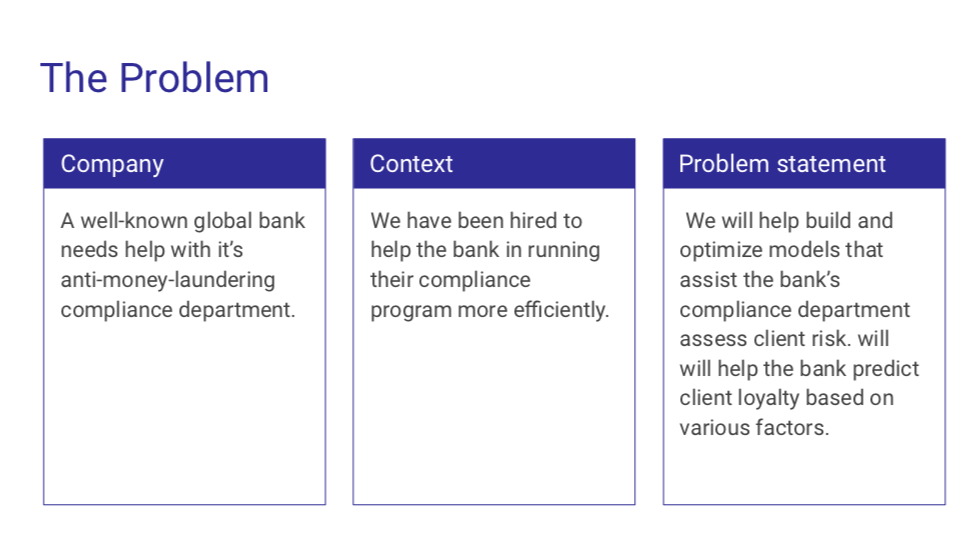 The Problem

Company

A well-known global bank needs help with it's anti-money-laundering compliance department.

Context

We have been hired to help the bank in running their compliance program more efficiently.

Problem statement

We will help build and optimize models that assist the bank's compliance department assess client risk. will will help the bank predict client loyalty based on various factors.